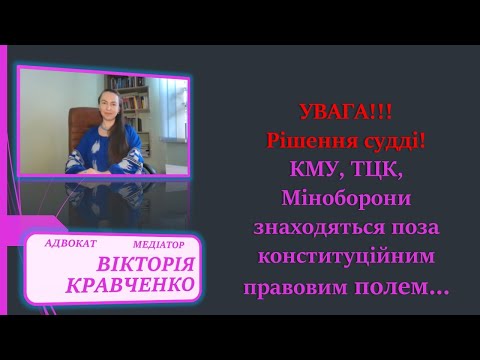 АДВОКАТ МЕДІАТОР
ВІКТОРІЯ КРАВЧЕНКО

УВАГА!!!
Рішення судді!
КМУ, ТЦК, Міноборони знаходяться поза конституційним правовим полем...